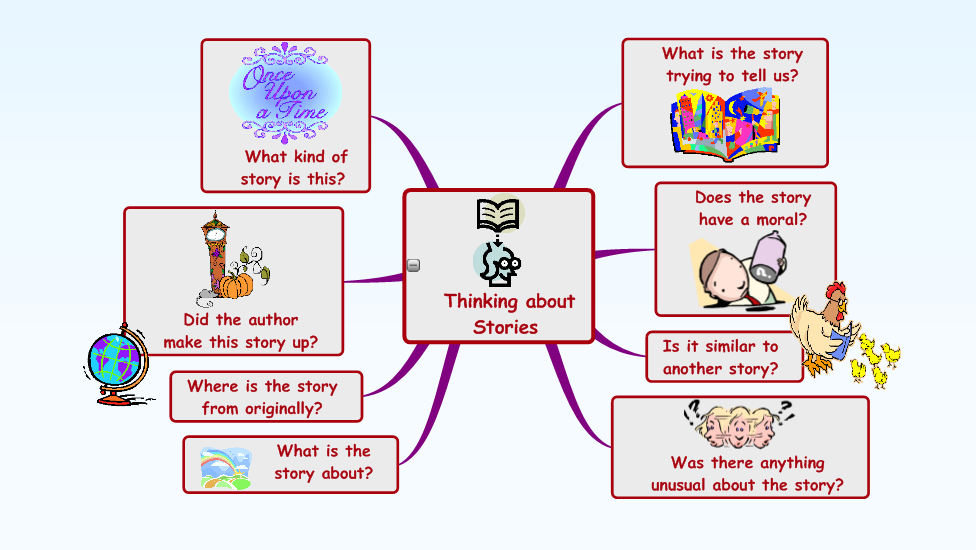 Thinking about Stories

Once Upon a Time

What kind of story is this?

Did the author make this story up?

Where is the story from originally?

What is the story about?

What is the story trying to tell us?

Does the story have a moral?

Is it similar to another story?

Was there anything unusual about the story?